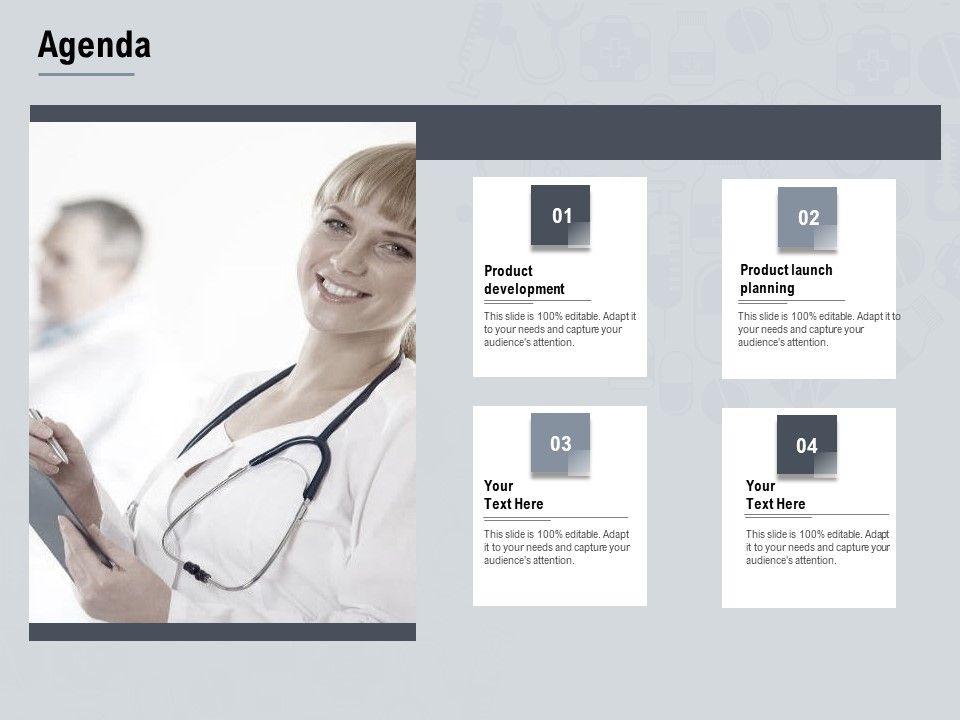 Agenda

01

Product development

This slide is 100% editable. Adapt it to your needs and capture your audience's attention.

02

Product launch planning

This slide is 100% editable. Adapt it to your needs and capture your audience's attention.

03

Your Text Here

This slide is 100% editable. Adapt it to your needs and capture your audience's attention.

04

Your Text Here

This slide is 100% editable. Adapt it to your needs and capture your audience's attention.